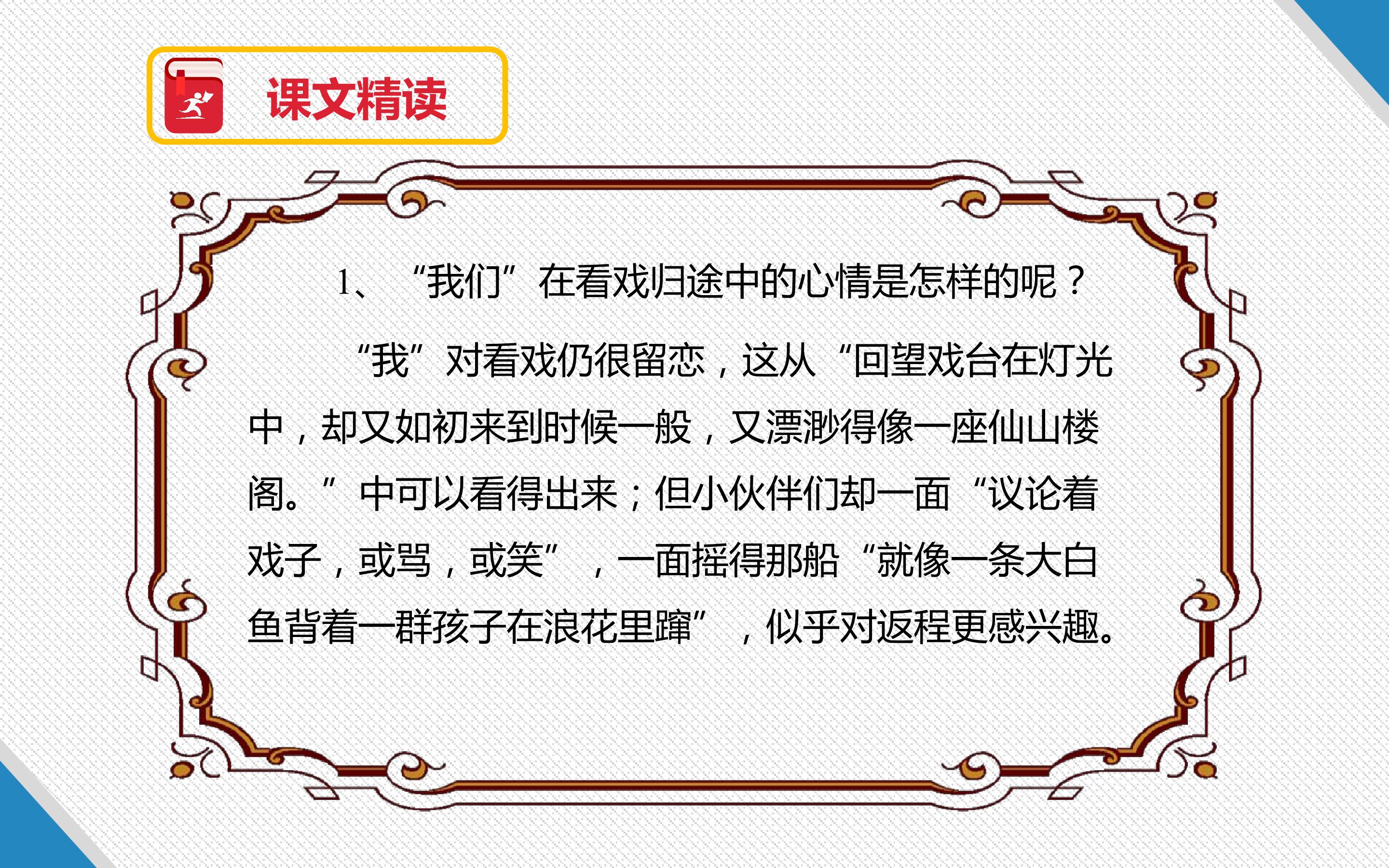 课文精读

1、“我们”在看戏归途中的心情是怎样的呢？

“我”对看戏仍很留恋，这从“回望戏台在灯光中，却又如初来到时候一般，又漂渺得像一座仙山楼阁。”中可以看得出来；但小伙伴们却一面“议论着戏子，或骂，或笑”，一面摇得那船“就像一条大白鱼背着一群孩子在浪花里蹿”，似乎对返程更感兴趣。